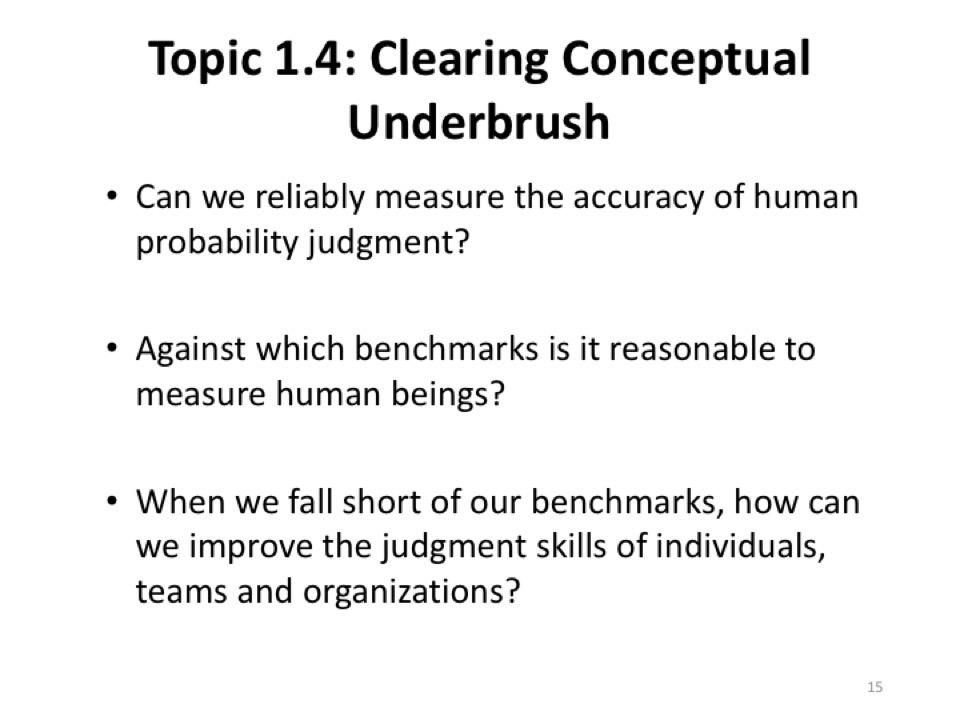 Topic 1.4: Clearing Conceptual Underbrush

• Can we reliably measure the accuracy of human probability judgment?

• Against which benchmarks is it reasonable to measure human beings?

• When we fall short of our benchmarks, how can we improve the judgment skills of individuals, teams and organizations?

15